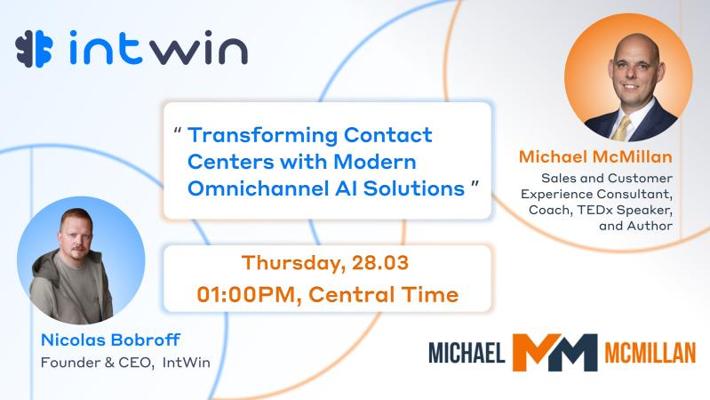 intwin

" Transforming Contact Centers with Modern Omnichannel AI Solutions "

Michael McMillan
Sales and Customer Experience Consultant, Coach, TEDx Speaker, and Author

Thursday, 28.03
01:00PM, Central Time

Nicolas Bobroff
Founder & CEO, IntWin

MICHAEL MM MCMILLAN